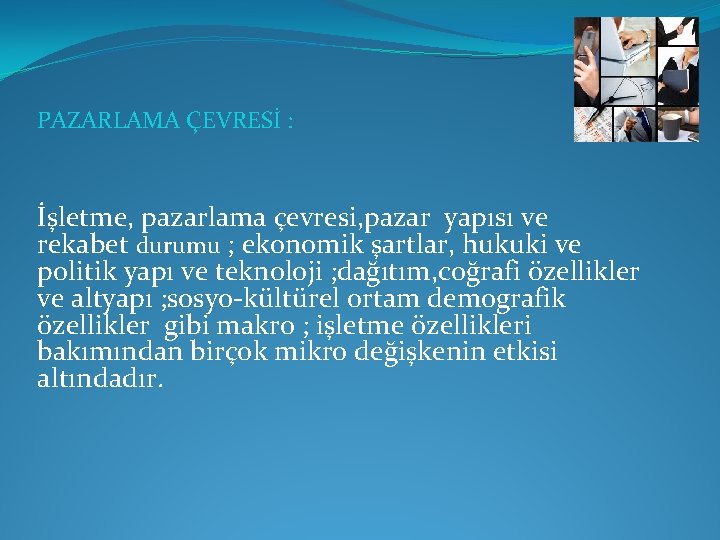 PAZARLAMA ÇEVRESİ :

İşletme, pazarlama çevresi,pazar yapısı ve rekabet durumu ; ekonomik şartlar, hukuki ve politik yapı ve teknoloji ;dağıtım,coğrafi özellikler ve altyapı ;sosyo-kültürel ortam demografik özellikler gibi makro ; işletme özellikleri bakımından birçok mikro değişkenin etkisi altındadır.